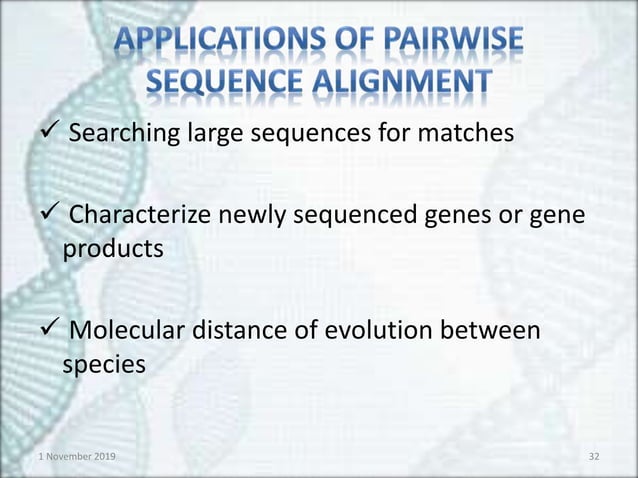 APPLICATIONS OF PAIRWISE SEQUENCE ALIGNMENT

✓ Searching large sequences for matches

✓ Characterize newly sequenced genes or gene products

✓ Molecular distance of evolution between species

1 November 2019

32